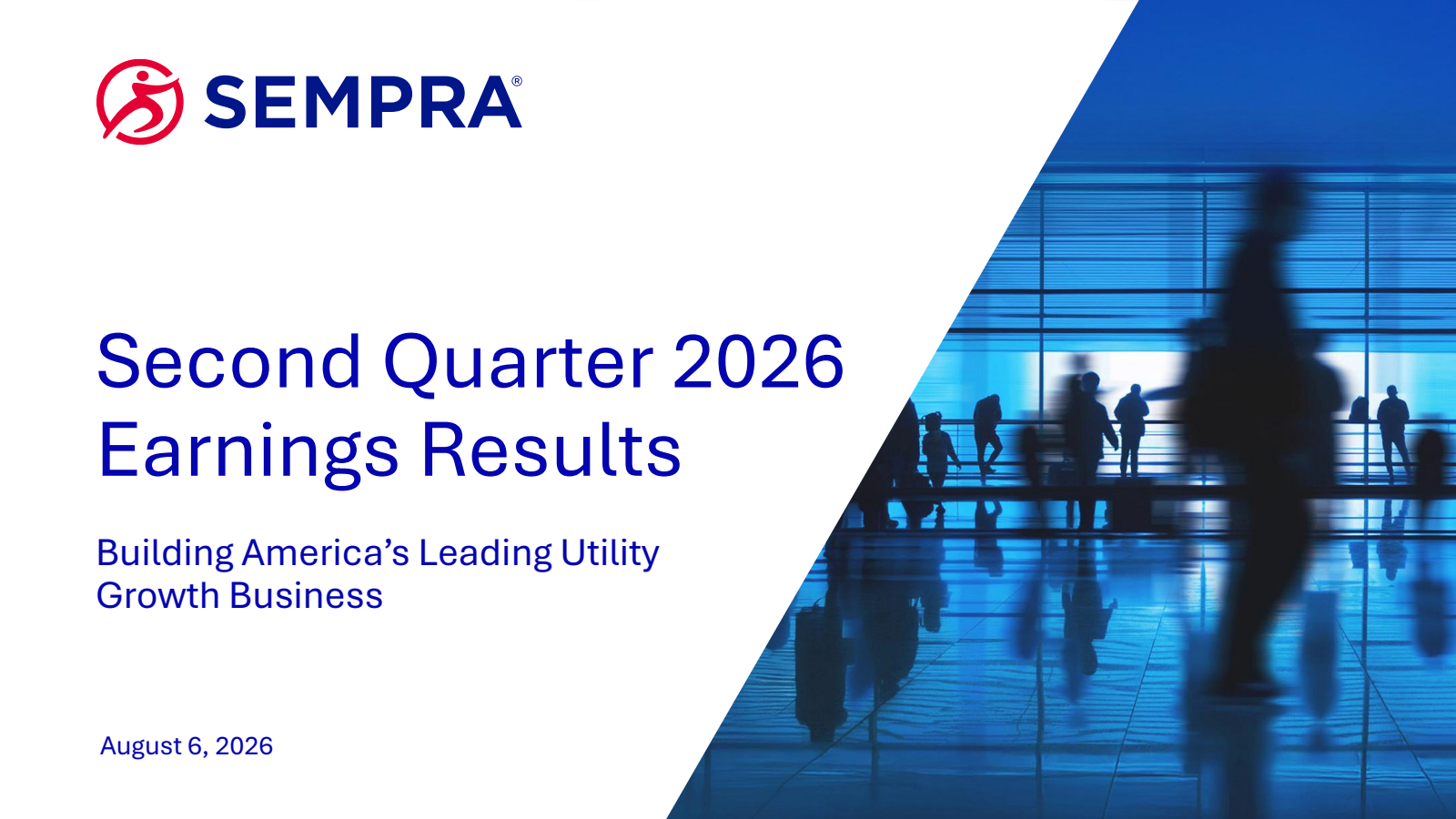 SEMPRA®

Second Quarter 2026 Earnings Results

Building America's Leading Utility Growth Business

August 6, 2026